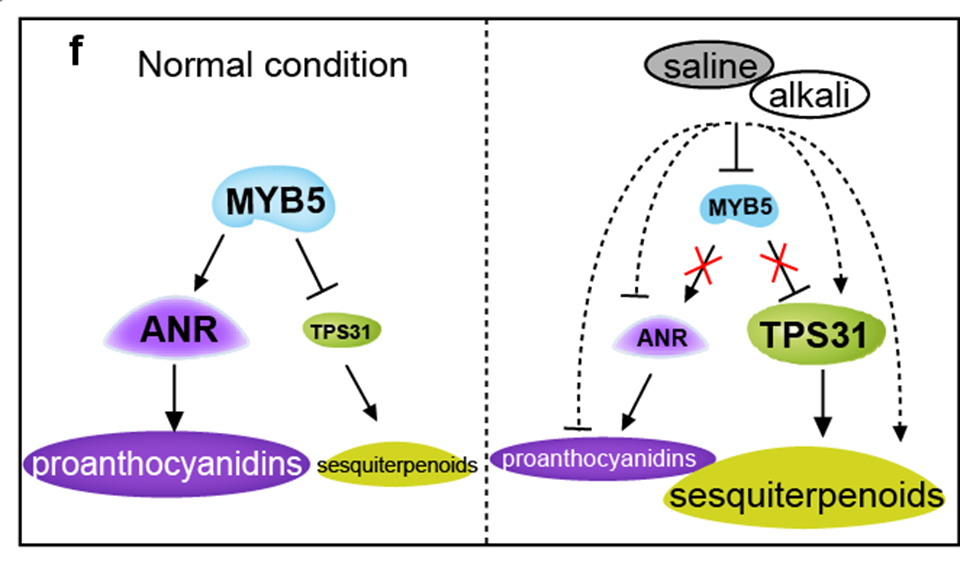 f

Normal condition

MYB5

ANR

TPS31

proanthocyanidins

sesquiterpenoids

saline

alkali

MYB5

ANR

TPS31

proanthocyanidins

sesquiterpenoids